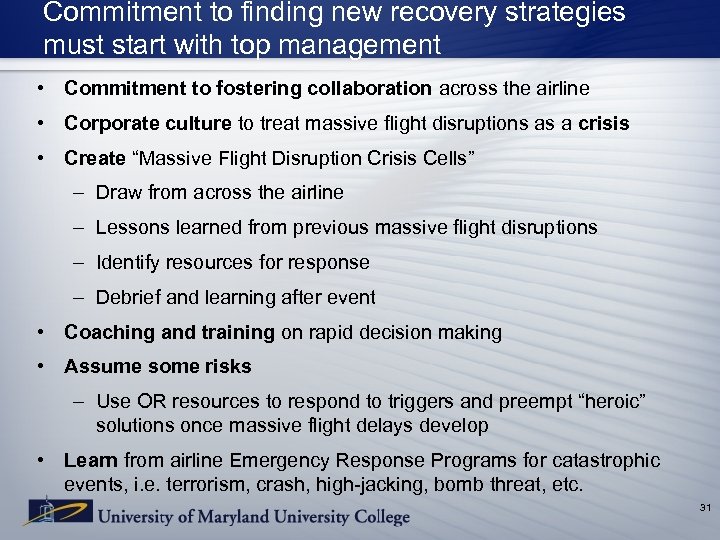 Commitment to finding new recovery strategies must start with top management

• Commitment to fostering collaboration across the airline
• Corporate culture to treat massive flight disruptions as a crisis
• Create "Massive Flight Disruption Crisis Cells"
– Draw from across the airline
– Lessons learned from previous massive flight disruptions
– Identify resources for response
– Debrief and learning after event
• Coaching and training on rapid decision making
• Assume some risks
– Use OR resources to respond to triggers and preempt "heroic" solutions once massive flight delays develop
• Learn from airline Emergency Response Programs for catastrophic events, i.e. terrorism, crash, high-jacking, bomb threat, etc.

University of Maryland University College

31